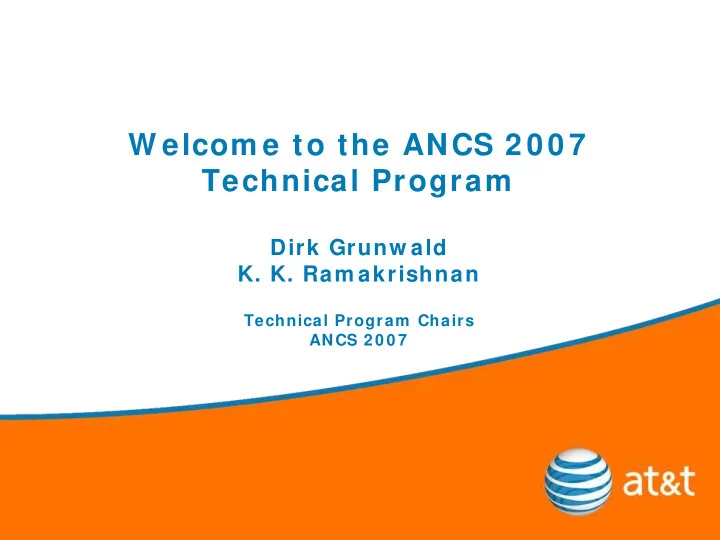 Welcome to the ANCS 2007
Technical Program

Dirk Grunwald
K. K. Ramakrishnan

Technical Program Chairs
ANCS 2007

at&t